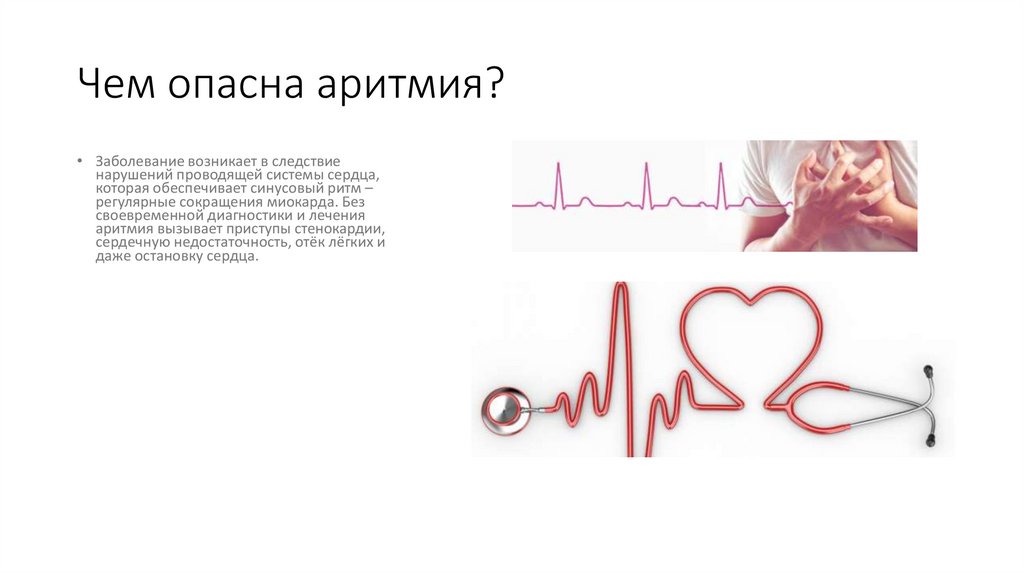 Чем опасна аритмия?

• Заболевание возникает в следствие нарушений проводящей системы сердца, которая обеспечивает синусовый ритм – регулярные сокращения миокарда. Без своевременной диагностики и лечения аритмия вызывает приступы стенокардии, сердечную недостаточность, отёк лёгких и даже остановку сердца.